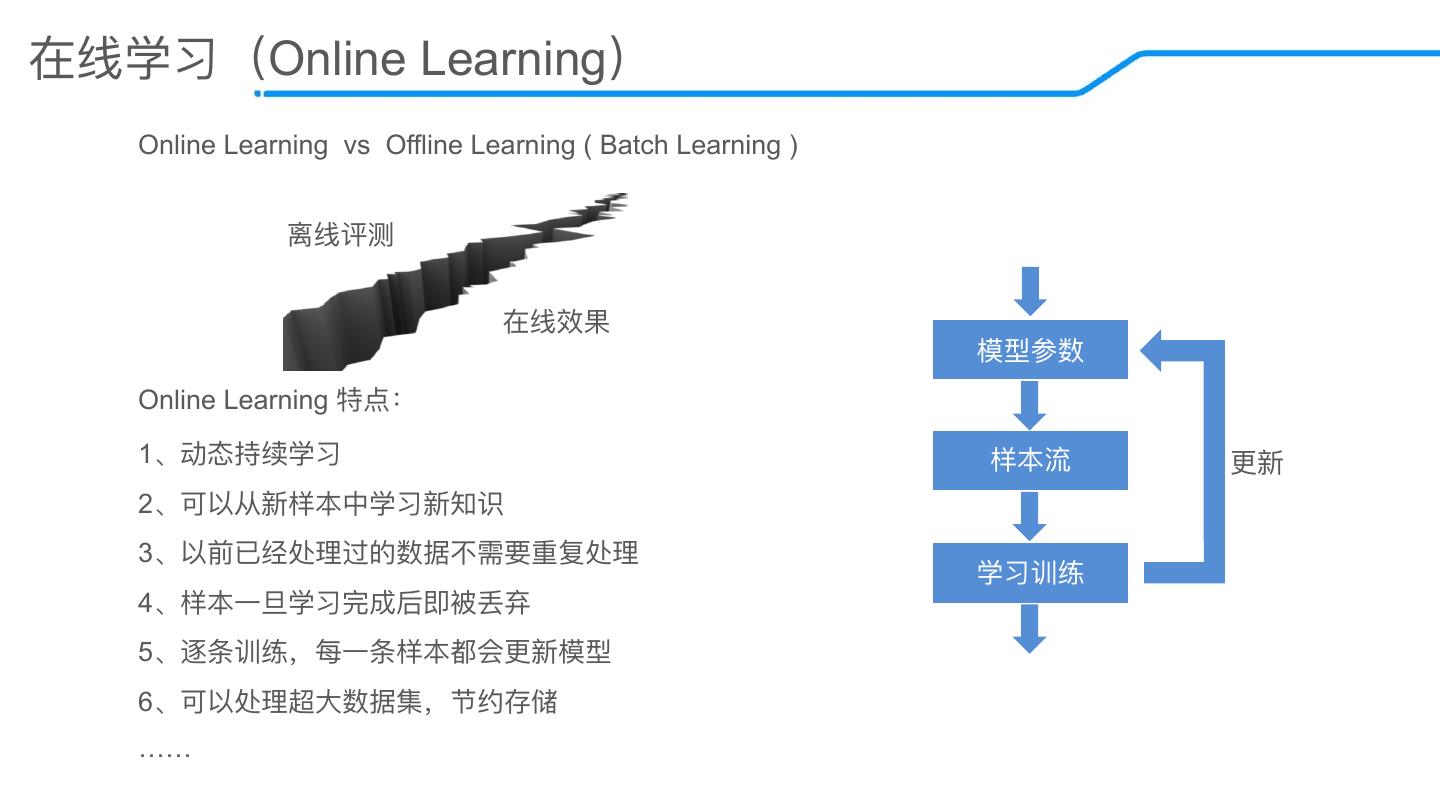 在线学习（Online Learning）

Online Learning vs Offline Learning ( Batch Learning )

离线评测

在线效果

Online Learning 特点：

1、动态持续学习

2、可以从新样本中学习新知识

3、以前已经处理过的数据不需要重复处理

4、样本一旦学习完成后即被丢弃

5、逐条训练，每一条样本都会更新模型

6、可以处理超大数据集，节约存储

……

模型参数

样本流

学习训练

更新